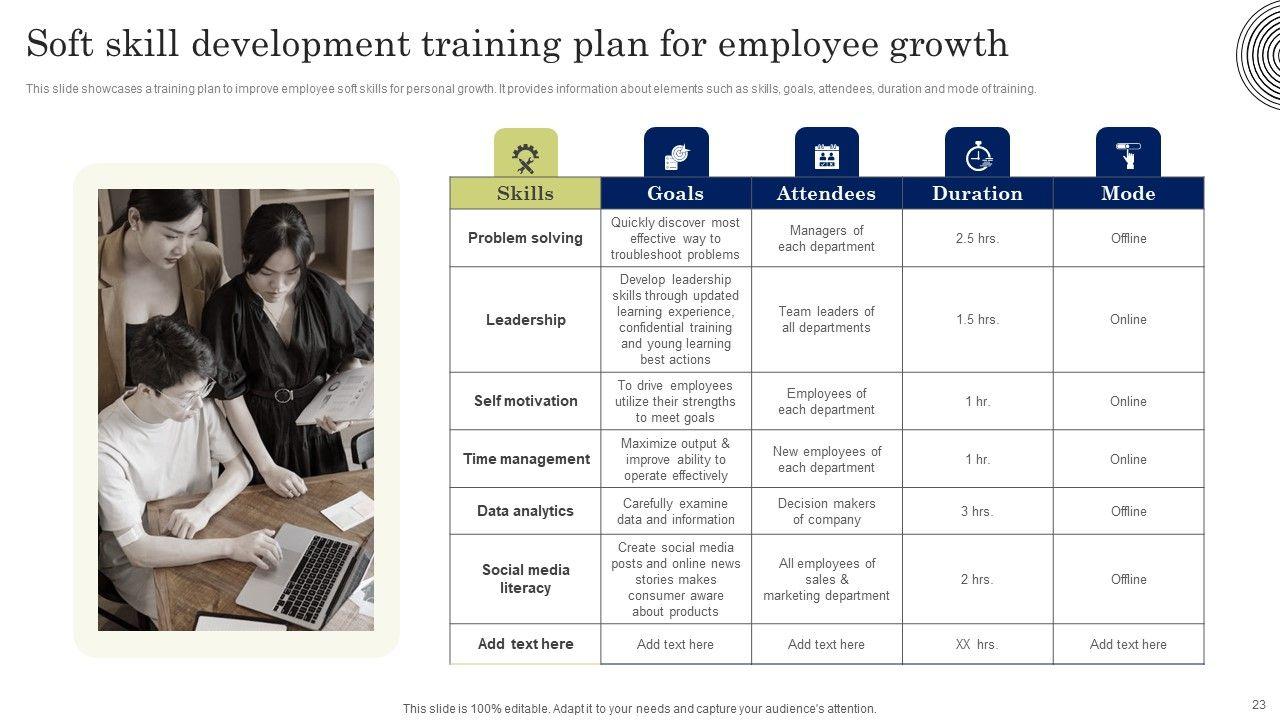 Soft skill development training plan for employee growth

This slide showcases a training plan to improve employee soft skills for personal growth. It provides information about elements such as skills, goals, attendees, duration and mode of training.

| Skills | Goals | Attendees | Duration | Mode |
|---|---|---|---|---|
| Problem solving | Quickly discover most effective way to troubleshoot problems | Managers of each department | 2.5 hrs. | Offline |
| Leadership | Develop leadership skills through updated learning experience, confidential training and young learning best actions | Team leaders of all departments | 1.5 hrs. | Online |
| Self motivation | To drive employees utilize their strengths to meet goals | Employees of each department | 1 hr. | Online |
| Time management | Maximize output & improve ability to operate effectively | New employees of each department | 1 hr. | Online |
| Data analytics | Carefully examine data and information | Decision makers of company | 3 hrs. | Offline |
| Social media literacy | Create social media posts and online news stories makes consumer aware about products | All employees of sales & marketing department | 2 hrs. | Offline |
| Add text here | Add text here | Add text here | XX hrs. | Add text here |

This slide is 100% editable. Adapt it to your needs and capture your audience's attention.

23